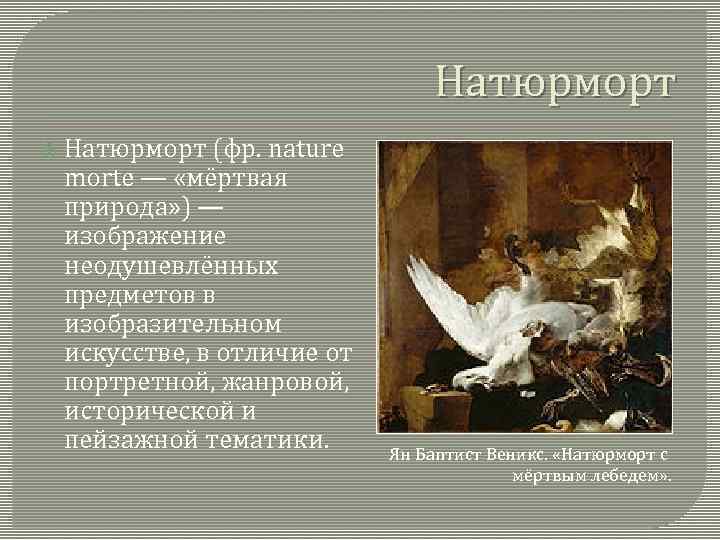 Натюрморт

Натюрморт (фр. nature morte — «мёртвая природа») — изображение неодушевлённых предметов в изобразительном искусстве, в отличие от портретной, жанровой, исторической и пейзажной тематики.

Ян Баптист Веникс. «Натюрморт с мёртвым лебедем».